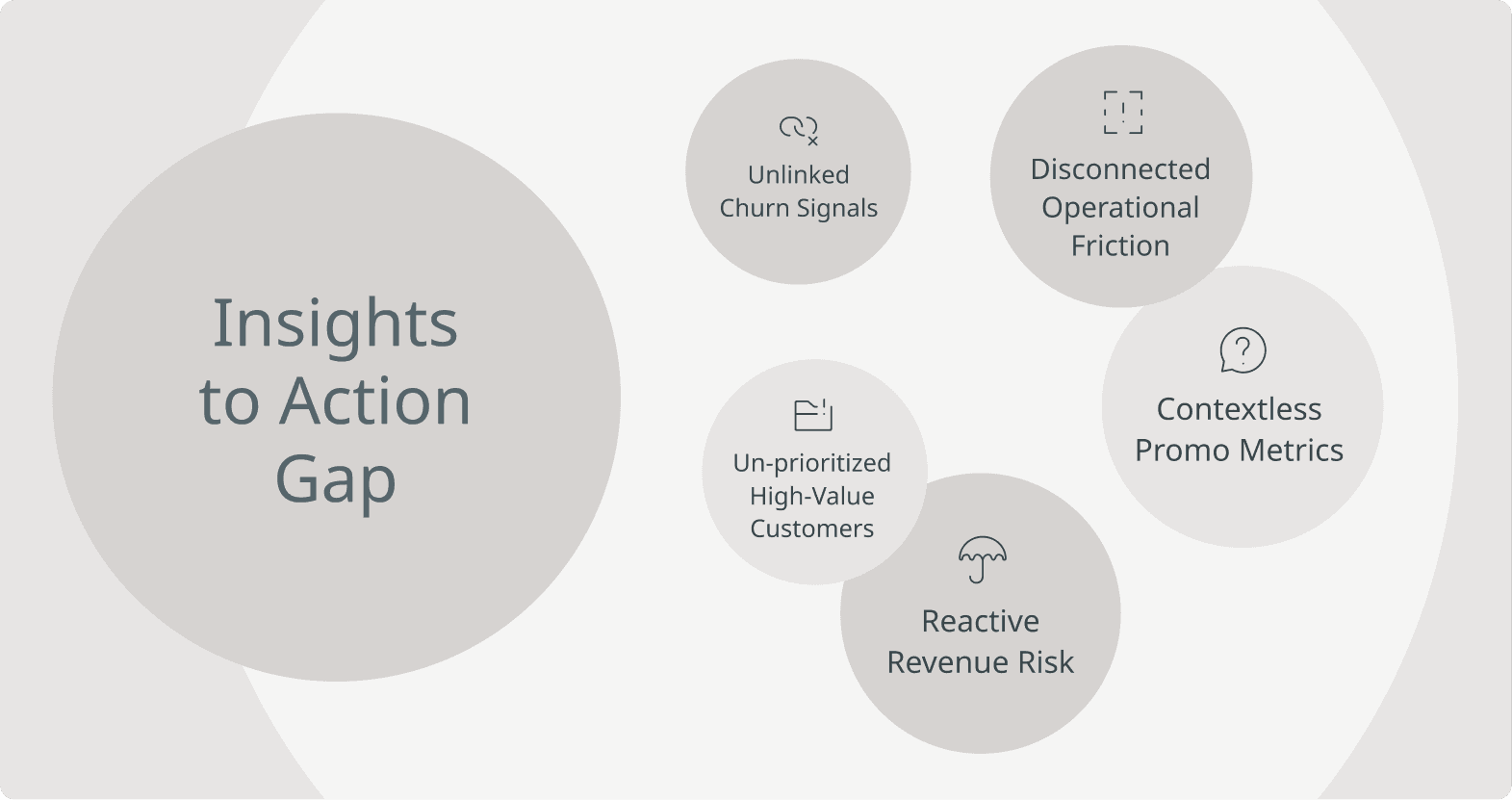 Insights to Action Gap

Unlinked Churn Signals

Disconnected Operational Friction

Contextless Promo Metrics

Un-prioritized High-Value Customers

Reactive Revenue Risk